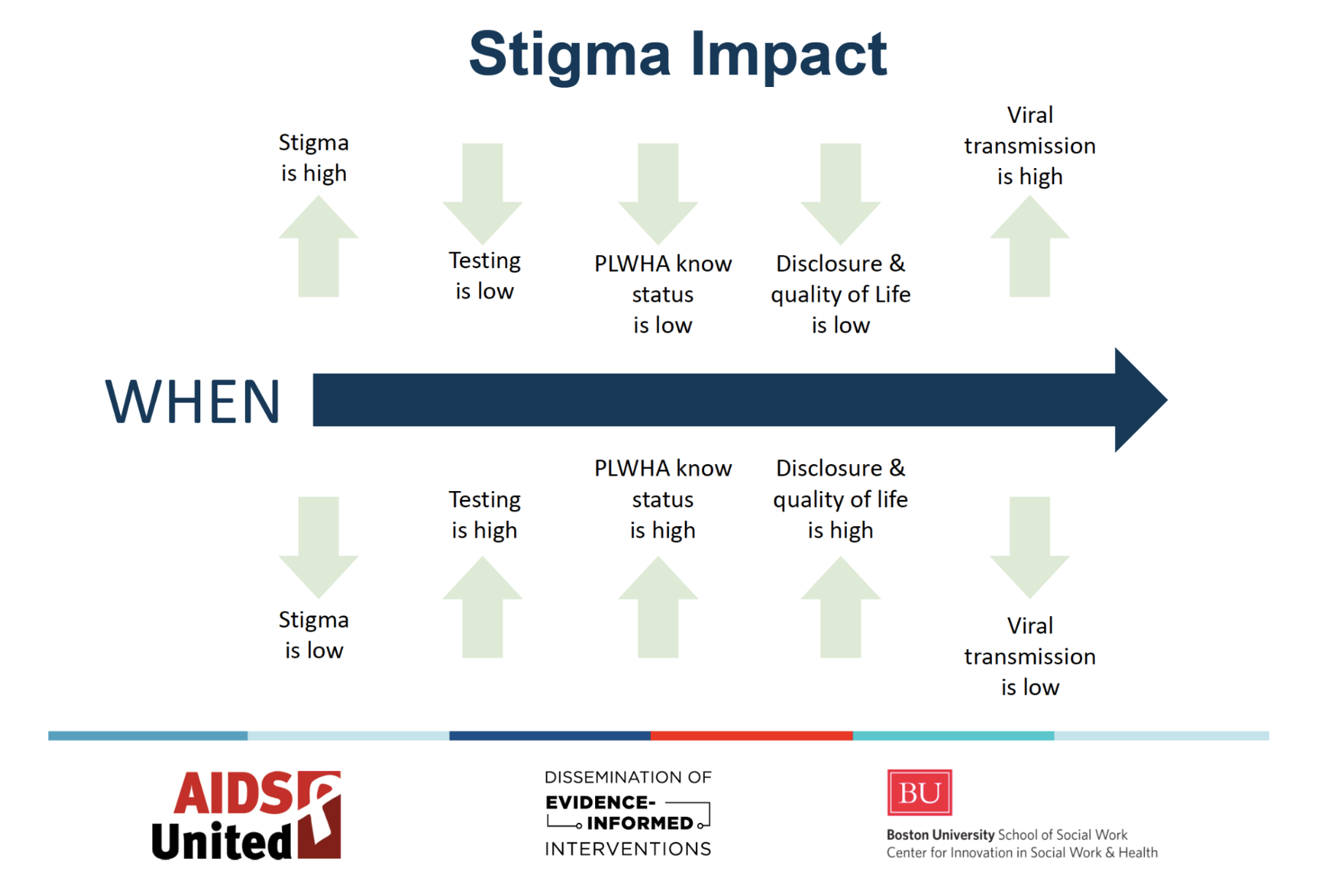 Stigma Impact

Stigma is high

Testing is low

PLWHA know status is low

Disclosure & quality of Life is low

Viral transmission is high

WHEN

Stigma is low

Testing is high

PLWHA know status is high

Disclosure & quality of life is high

Viral transmission is low

AIDS United

DISSEMINATION OF EVIDENCE-INFORMED INTERVENTIONS

BU

Boston University School of Social Work
Center for Innovation in Social Work & Health